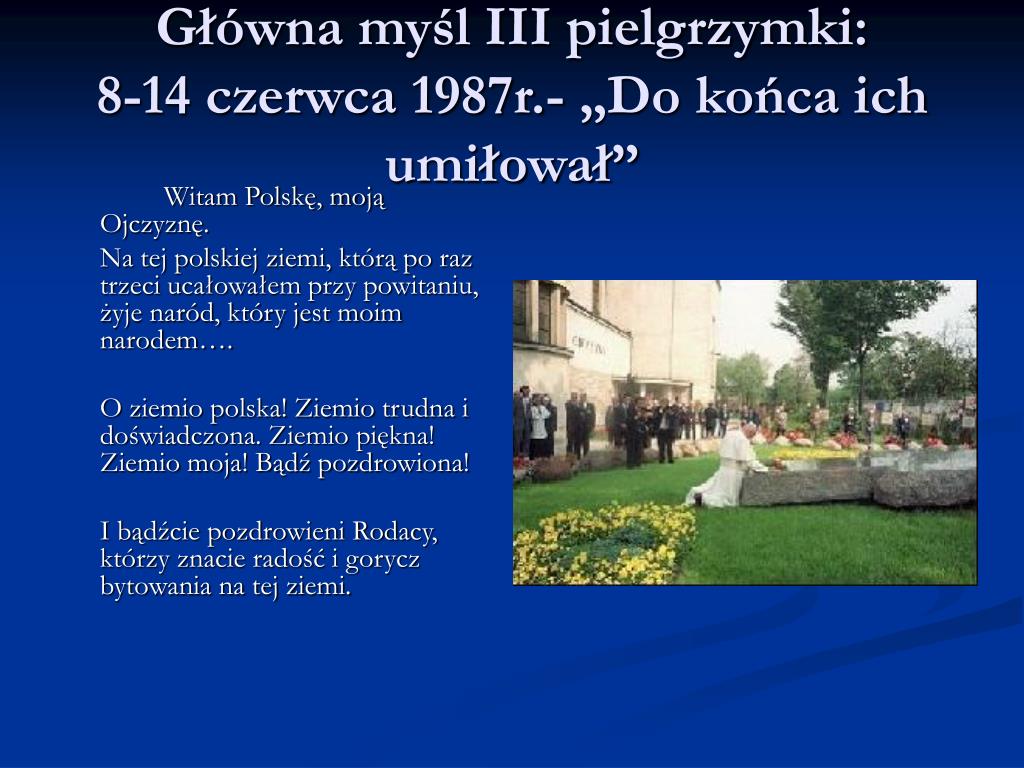 Główna myśl III pielgrzymki:
8-14 czerwca 1987r.- „Do końca ich umiłował”

Witam Polskę, moją Ojczyznę.

Na tej polskiej ziemi, którą po raz trzeci ucałowałem przy powitaniu, żyje naród, który jest moim narodem….

O ziemio polska! Ziemio trudna i doświadczona. Ziemio piękna! Ziemio moja! Bądź pozdrowiona!

I bądźcie pozdrowieni Rodacy, którzy znacie radość i gorycz bytowania na tej ziemi.